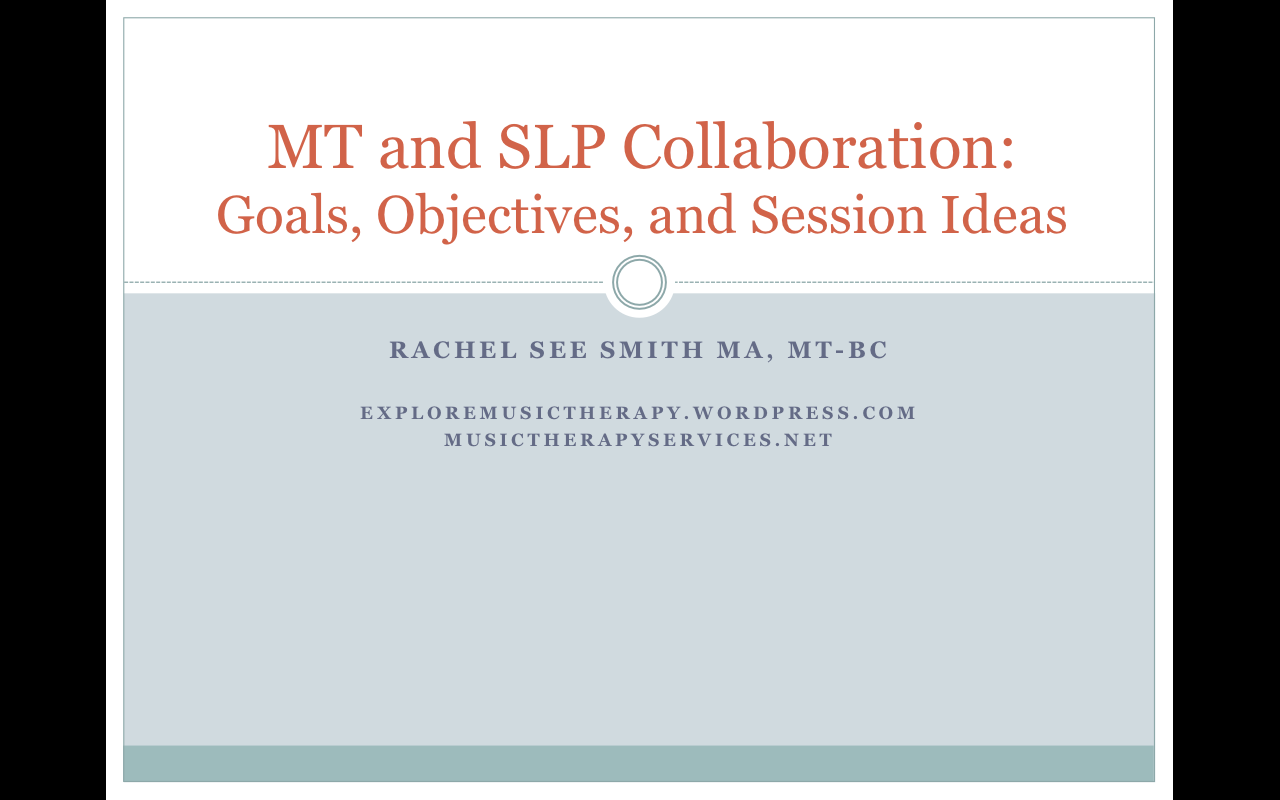 MT and SLP Collaboration:
Goals, Objectives, and Session Ideas

RACHEL SEE SMITH MA, MT-BC

EXPLOREMUSICTHERAPY.WORDPRESS.COM
MUSICTHERAPYSERVICES.NET